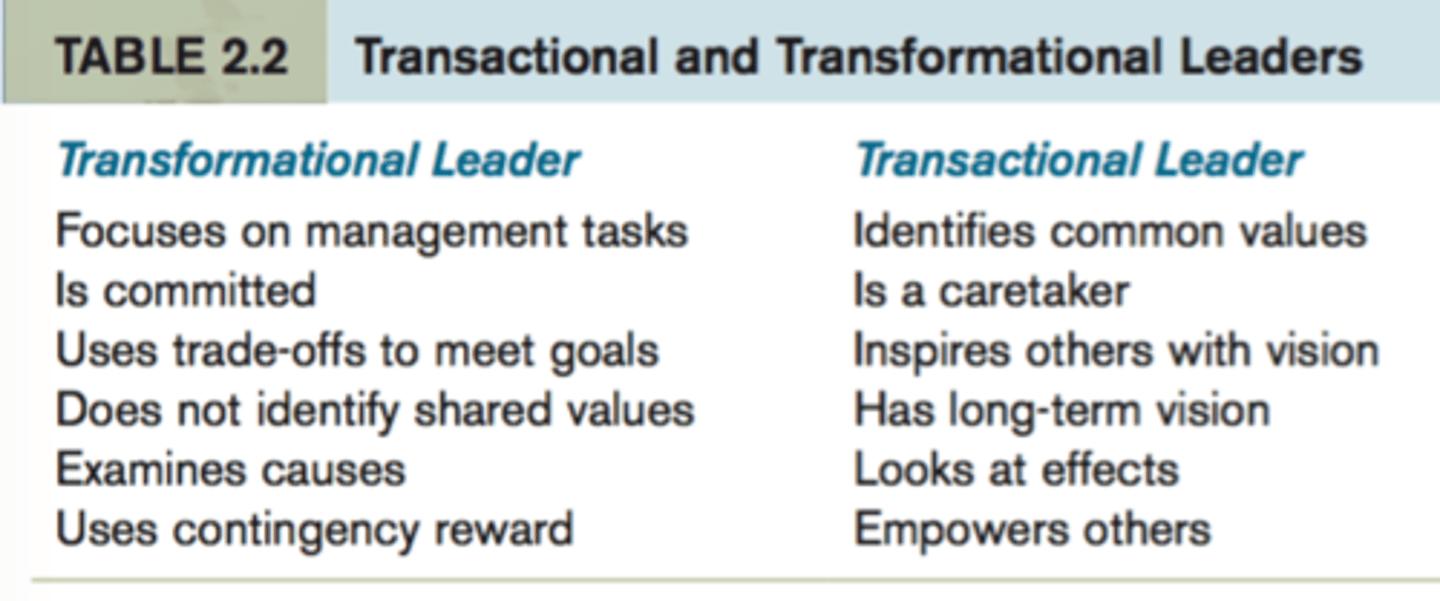 TABLE 2.2 Transactional and Transformational Leaders

| Transformational Leader | Transactional Leader |
|---|---|
| Focuses on management tasks | Identifies common values |
| Is committed | Is a caretaker |
| Uses trade-offs to meet goals | Inspires others with vision |
| Does not identify shared values | Has long-term vision |
| Examines causes | Looks at effects |
| Uses contingency reward | Empowers others |